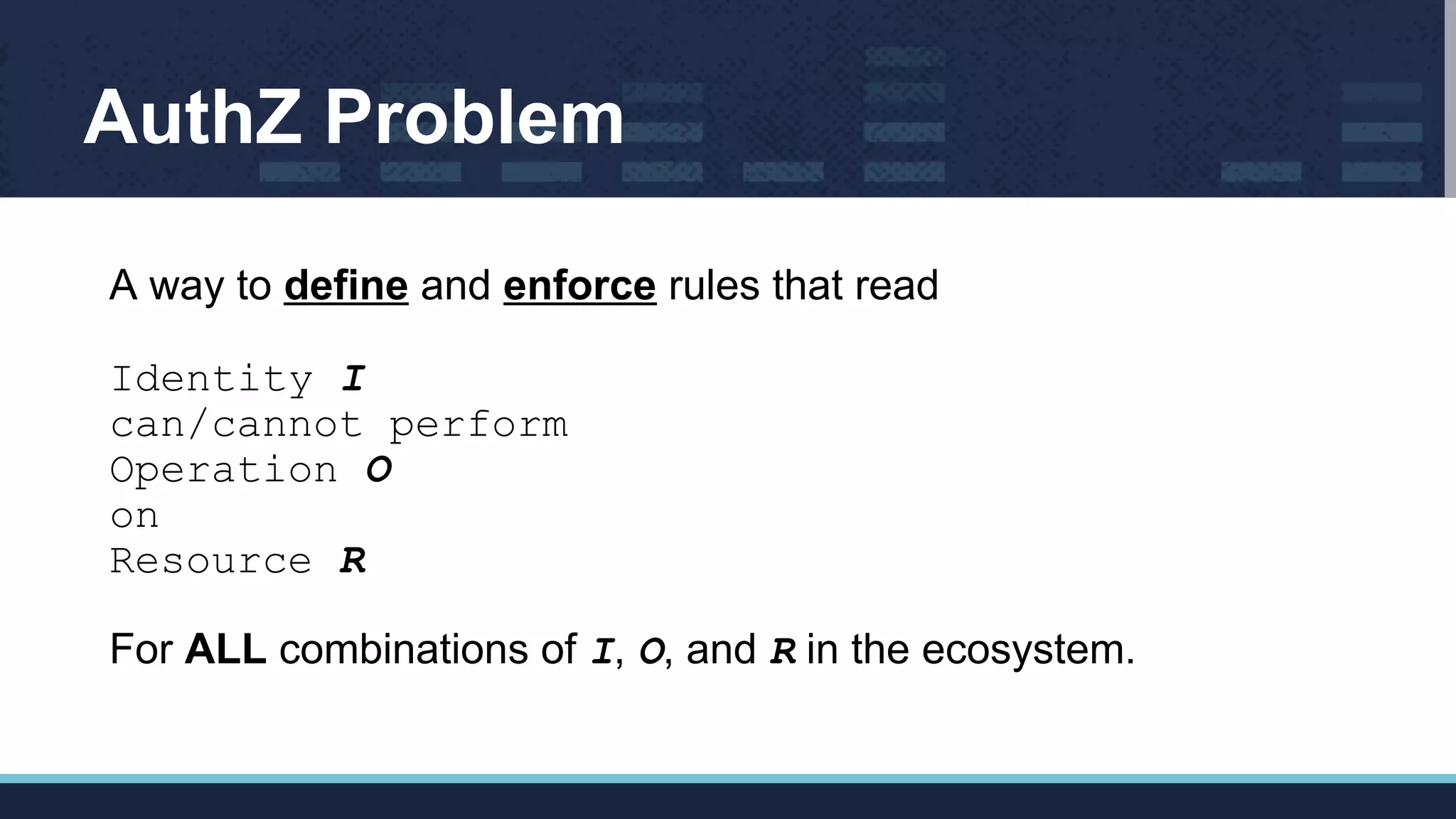 AuthZ Problem

A way to define and enforce rules that read

Identity I
can/cannot perform
Operation O
on
Resource R

For ALL combinations of I, O, and R in the ecosystem.